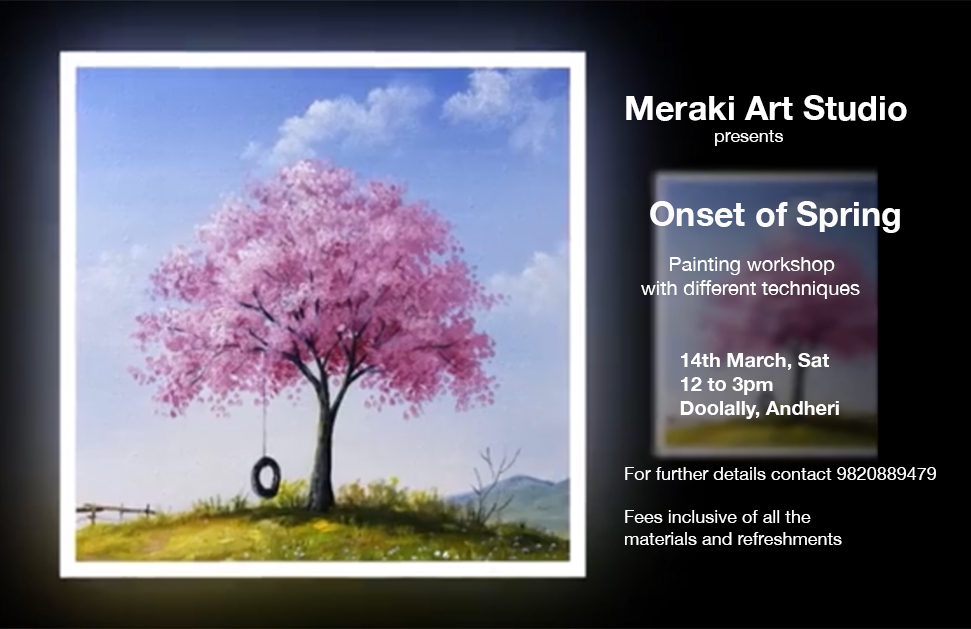 Meraki Art Studio
presents

Onset of Spring

Painting workshop
with different techniques

14th March, Sat
12 to 3pm
Doolally, Andheri

For further details contact 9820889479

Fees inclusive of all the
materials and refreshments